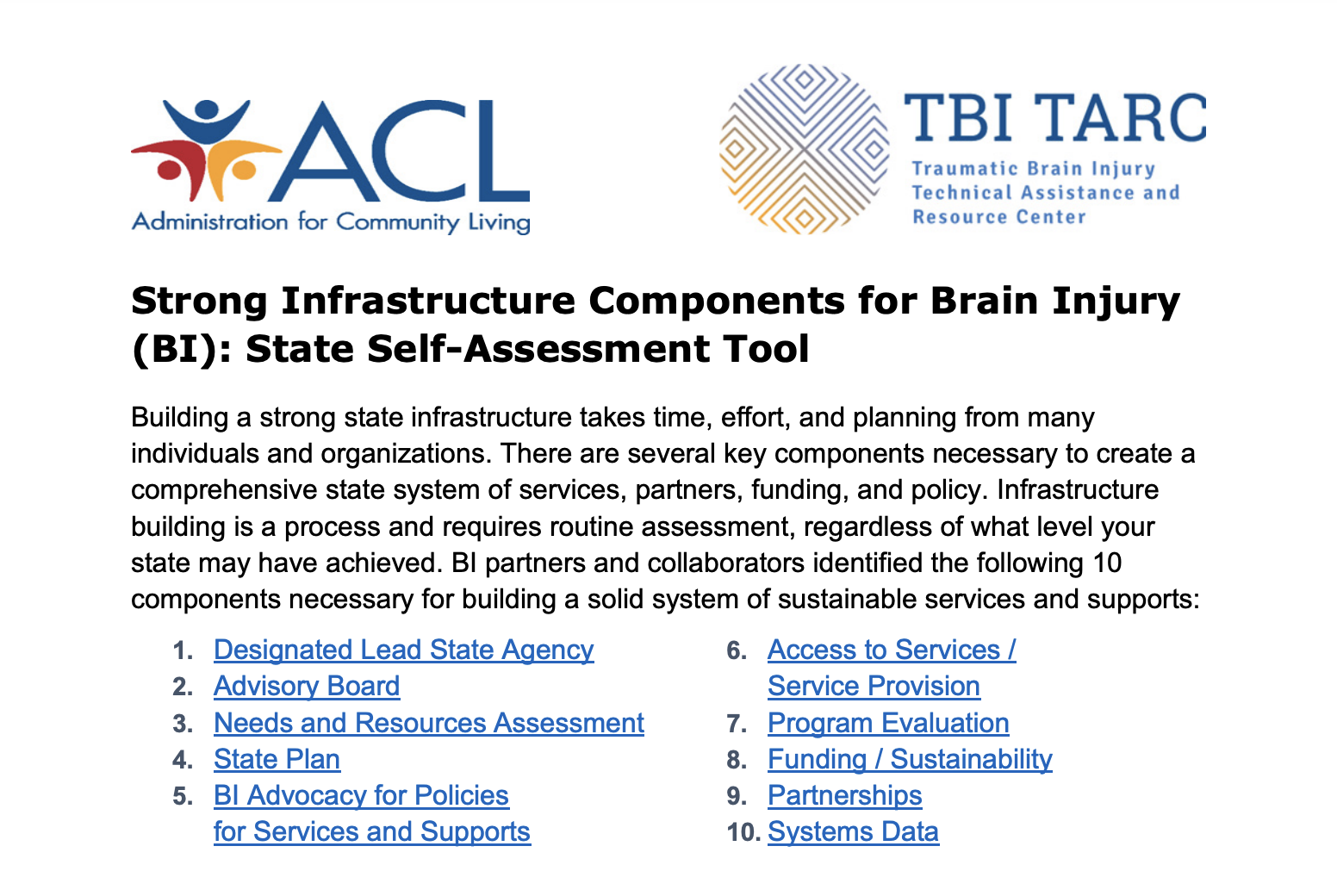 ACL
Administration for Community Living

TBI TARC
Traumatic Brain Injury
Technical Assistance and
Resource Center

Strong Infrastructure Components for Brain Injury (BI): State Self-Assessment Tool

Building a strong state infrastructure takes time, effort, and planning from many individuals and organizations. There are several key components necessary to create a comprehensive state system of services, partners, funding, and policy. Infrastructure building is a process and requires routine assessment, regardless of what level your state may have achieved. BI partners and collaborators identified the following 10 components necessary for building a solid system of sustainable services and supports:

1. Designated Lead State Agency
2. Advisory Board
3. Needs and Resources Assessment
4. State Plan
5. BI Advocacy for Policies for Services and Supports

6. Access to Services / Service Provision
7. Program Evaluation
8. Funding / Sustainability
9. Partnerships
10. Systems Data